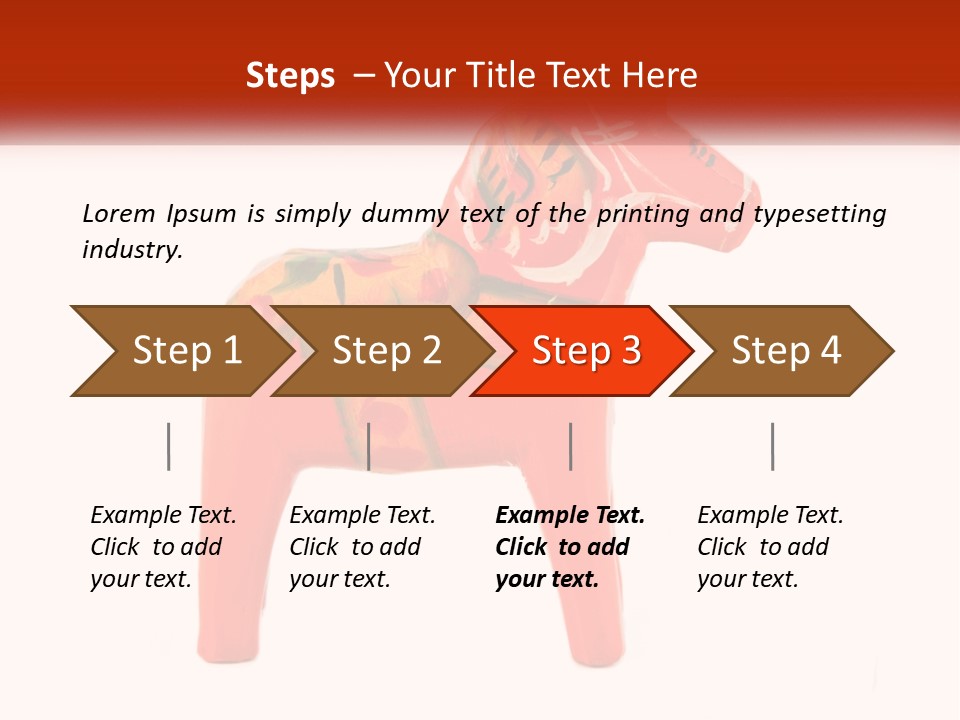 Steps – Your Title Text Here

Lorem Ipsum is simply dummy text of the printing and typesetting industry.

Step 1

Step 2

Step 3

Step 4

Example Text. Click to add your text.

Example Text. Click to add your text.

Example Text. Click to add your text.

Example Text. Click to add your text.